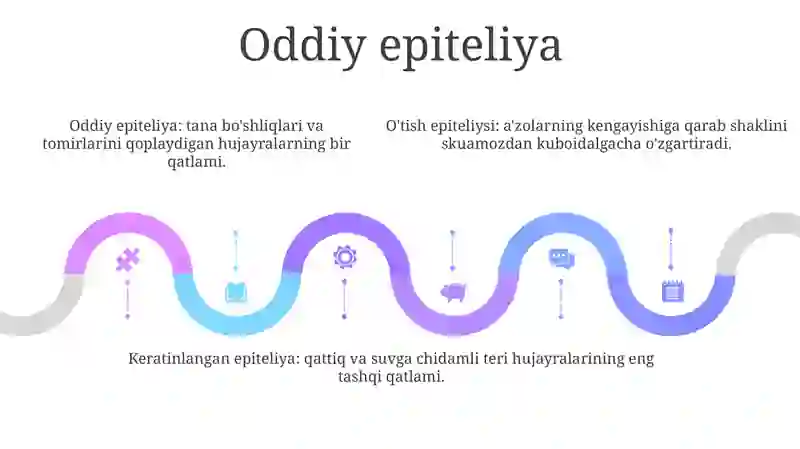 Oddiy epiteliya

Oddiy epiteliya: tana bo'shliqlari va tomirlarini qoplaydigan hujayralarning bir qatlami.

O'tish epiteliysi: a'zolarning kengayishiga qarab shaklini skuamozdan kuboidalgacha o'zgartiradi.

Keratinlangan epiteliya: qattiq va suvga chidamli teri hujayralarining eng tashqi qatlami.